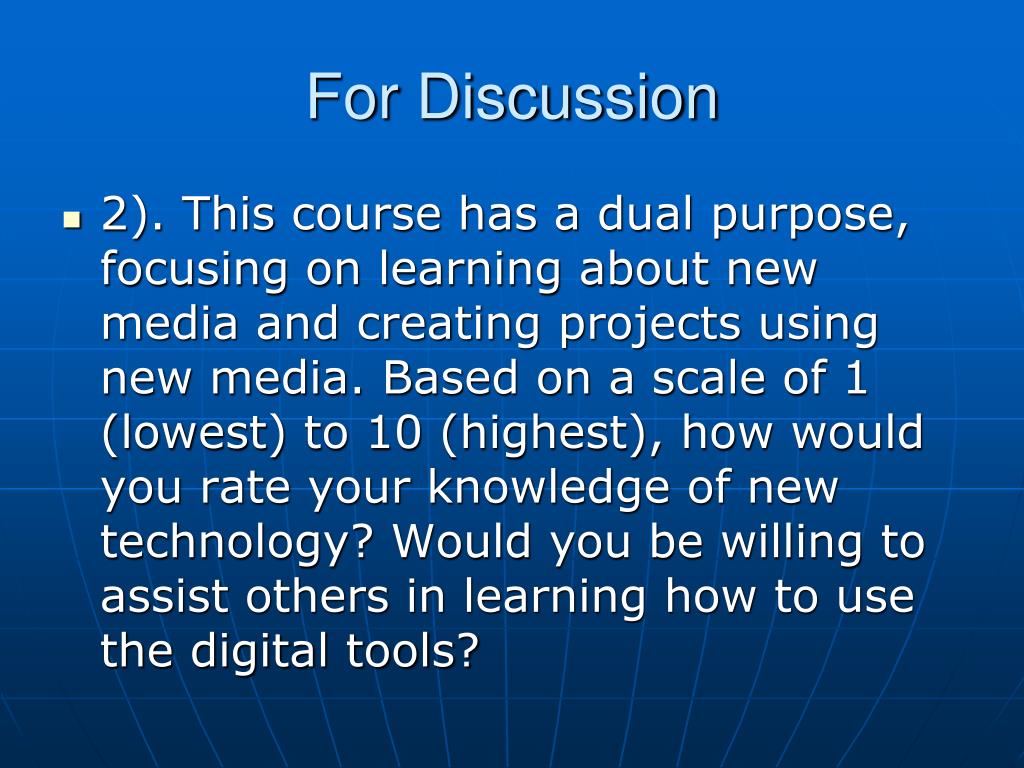 For Discussion

2). This course has a dual purpose, focusing on learning about new media and creating projects using new media. Based on a scale of 1 (lowest) to 10 (highest), how would you rate your knowledge of new technology? Would you be willing to assist others in learning how to use the digital tools?